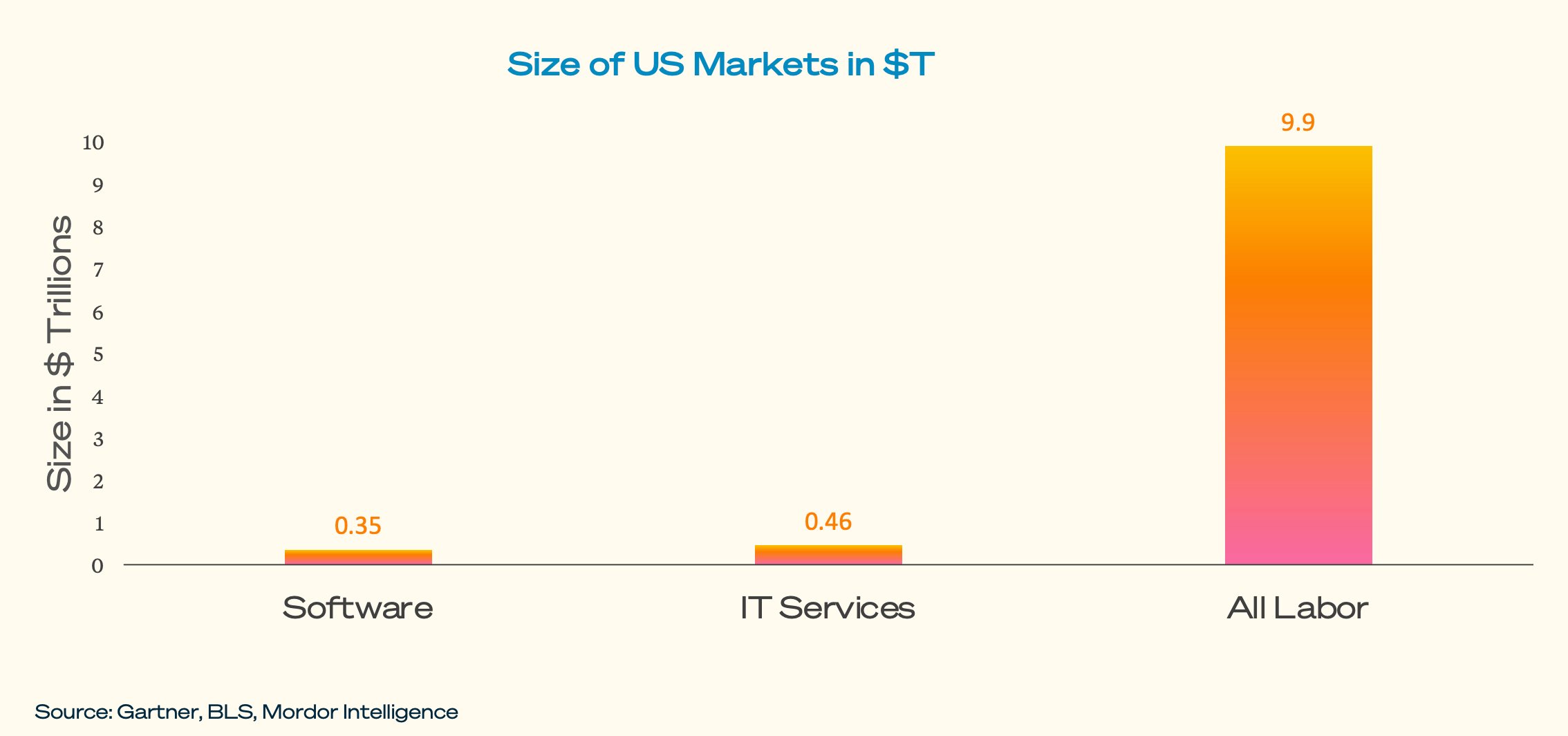 Size of US Markets in $T

Size in $ Trillions

10
9
8
7
6
5
4
3
2
1
0

0.35
0.46
9.9

Software
IT Services
All Labor

Source: Gartner, BLS, Mordor Intelligence